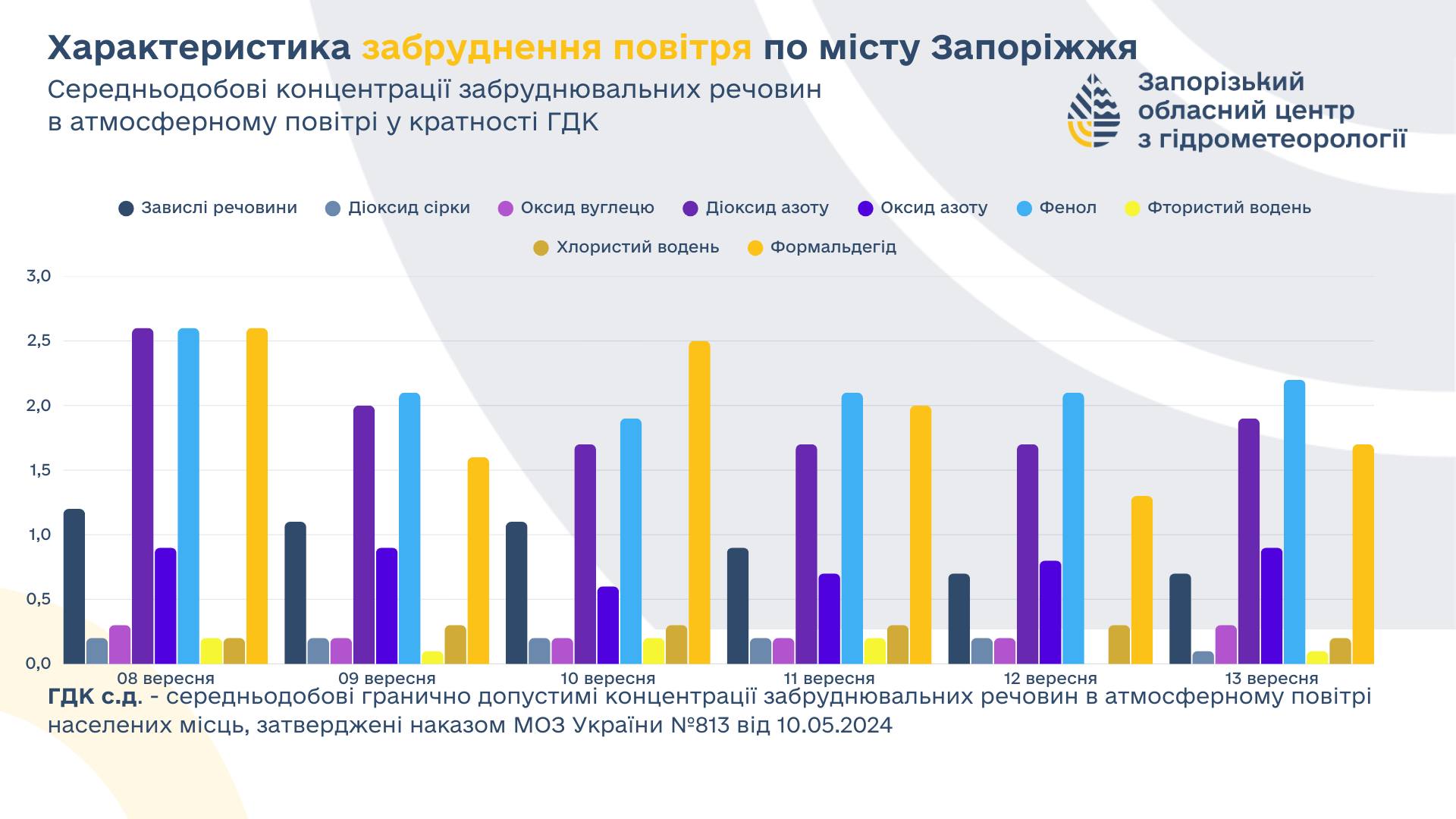 Характеристика забруднення повітря по місту Запоріжжя

Середньодобові концентрації забруднювальних речовин в атмосферному повітрі у кратності ГДК

Запорізький обласний центр з гідрометеорології

Завислі речовини Діоксид сірки Оксид вуглецю Діоксид азоту Оксид азоту Фенол Фтористий водень Хлористий водень Формальдегід

3,0
2,5
2,0
1,5
1,0
0,5
0,0

08 вересня 09 вересня 10 вересня 11 вересня 12 вересня 13 вересня

ГДК с.д. - середньодобові гранично допустимі концентрації забруднювальних речовин в атмосферному повітрі населених місць, затверджені наказом МОЗ України №813 від 10.05.2024